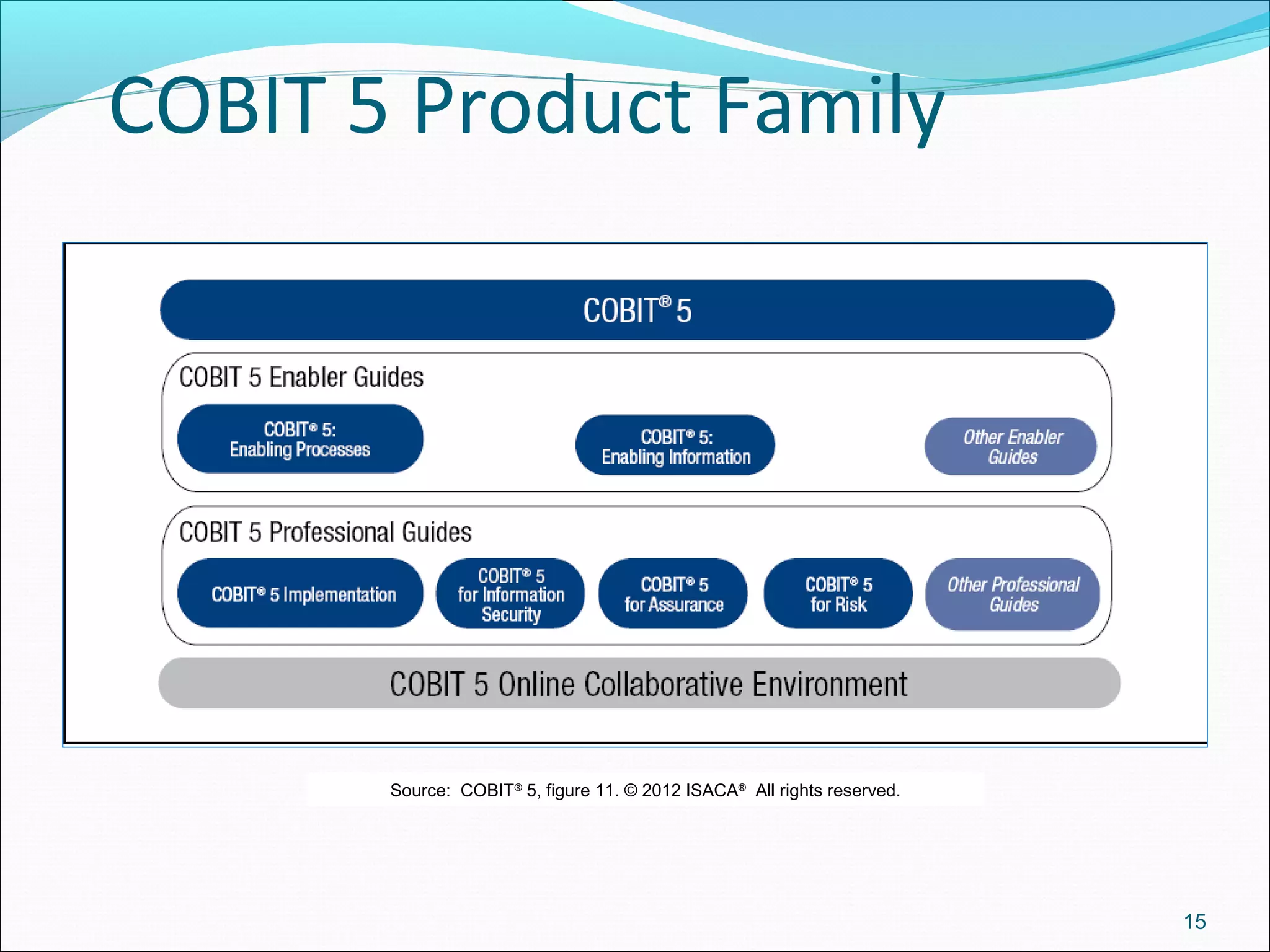 COBIT 5 Product Family

COBIT® 5

COBIT 5 Enabler Guides

COBIT® 5: Enabling Processes

COBIT® 5: Enabling Information

Other Enabler Guides

COBIT 5 Professional Guides

COBIT® 5 Implementation

COBIT® 5 for Information Security

COBIT® 5 for Assurance

COBIT® 5 for Risk

Other Professional Guides

COBIT 5 Online Collaborative Environment

Source: COBIT® 5, figure 11. © 2012 ISACA® All rights reserved.

15